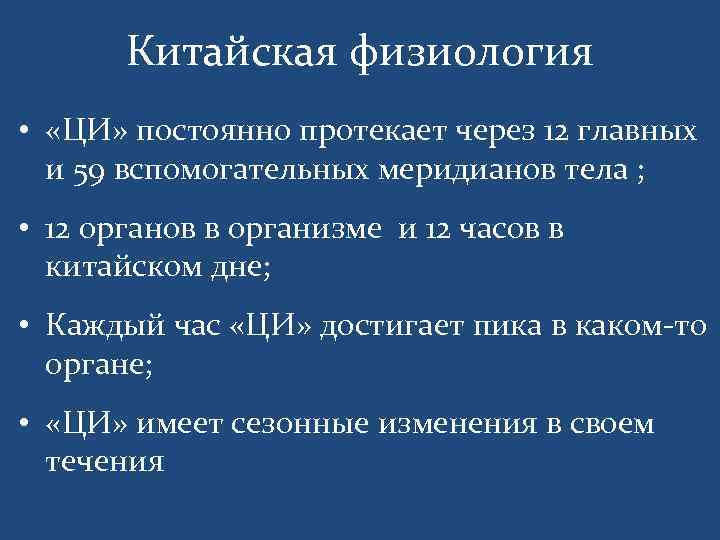 Китайская физиология

• «ЦИ» постоянно протекает через 12 главных и 59 вспомогательных меридианов тела ;

• 12 органов в организме и 12 часов в китайском дне;

• Каждый час «ЦИ» достигает пика в каком-то органе;

• «ЦИ» имеет сезонные изменения в своем течения